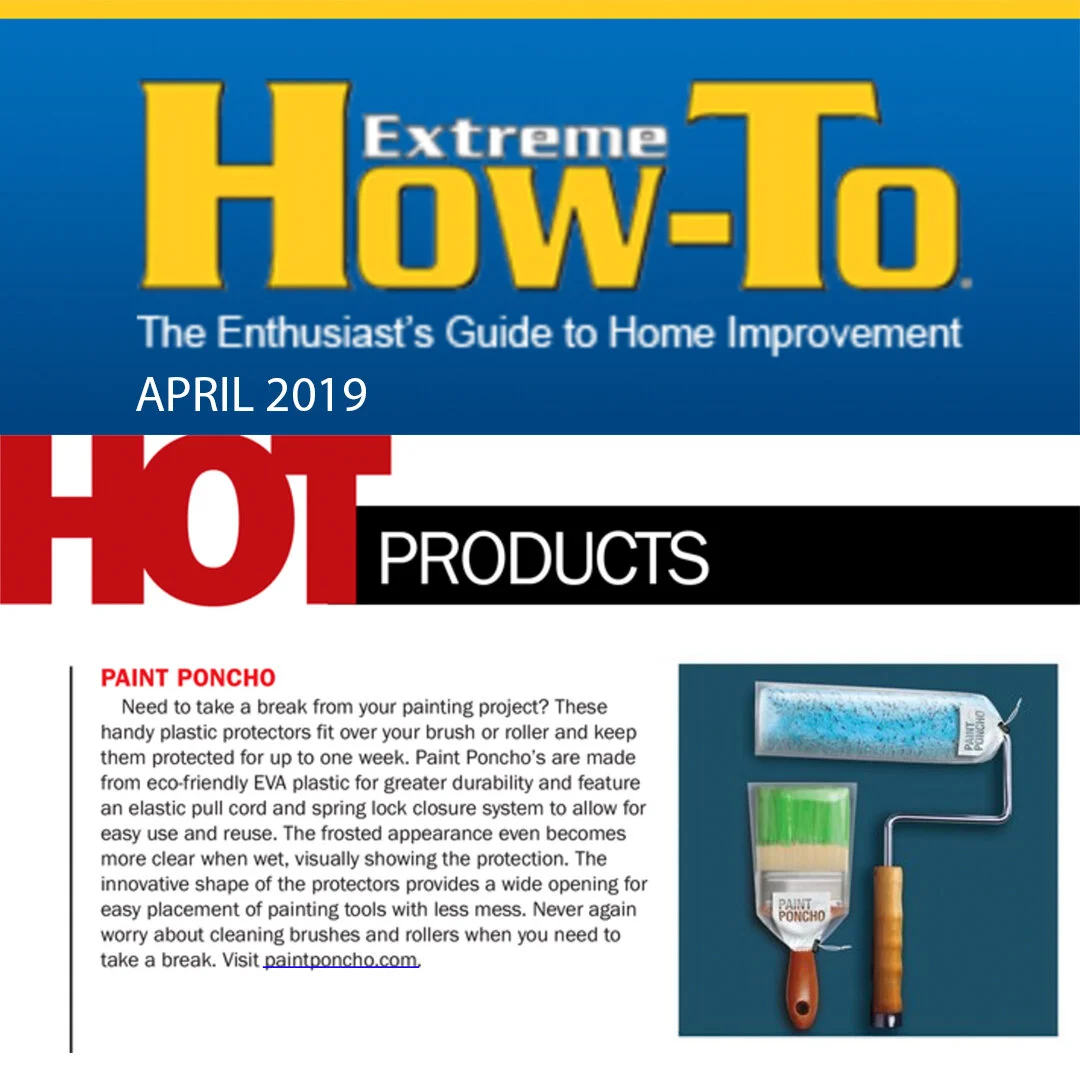 Extreme
How-To

The Enthusiast's Guide to Home Improvement

APRIL 2019

HOT PRODUCTS

PAINT PONCHO

Need to take a break from your painting project? These handy plastic protectors fit over your brush or roller and keep them protected for up to one week. Paint Poncho's are made from eco-friendly EVA plastic for greater durability and feature an elastic pull cord and spring lock closure system to allow for easy use and reuse. The frosted appearance even becomes more clear when wet, visually showing the protection. The innovative shape of the protectors provides a wide opening for easy placement of painting tools with less mess. Never again worry about cleaning brushes and rollers when you need to take a break. Visit paintponcho.com.

PAINT PONCHO

PAINT PONCHO